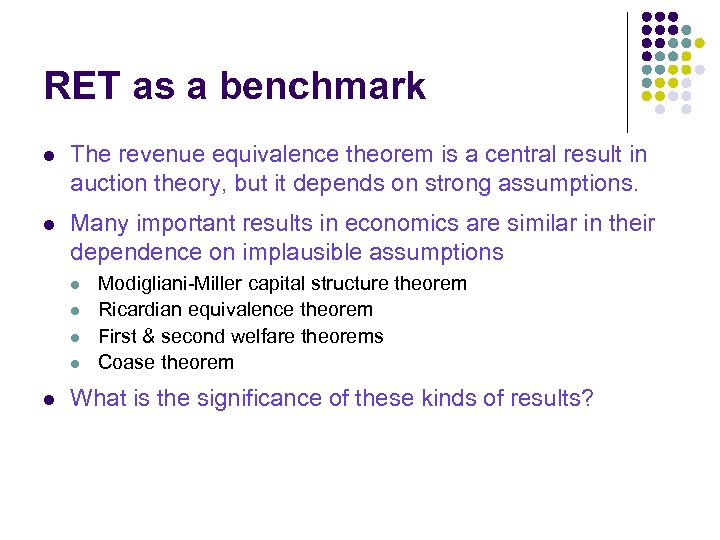 RET as a benchmark

- The revenue equivalence theorem is a central result in auction theory, but it depends on strong assumptions.
- Many important results in economics are similar in their dependence on implausible assumptions
  - Modigliani-Miller capital structure theorem
  - Ricardian equivalence theorem
  - First & second welfare theorems
  - Coase theorem
- What is the significance of these kinds of results?